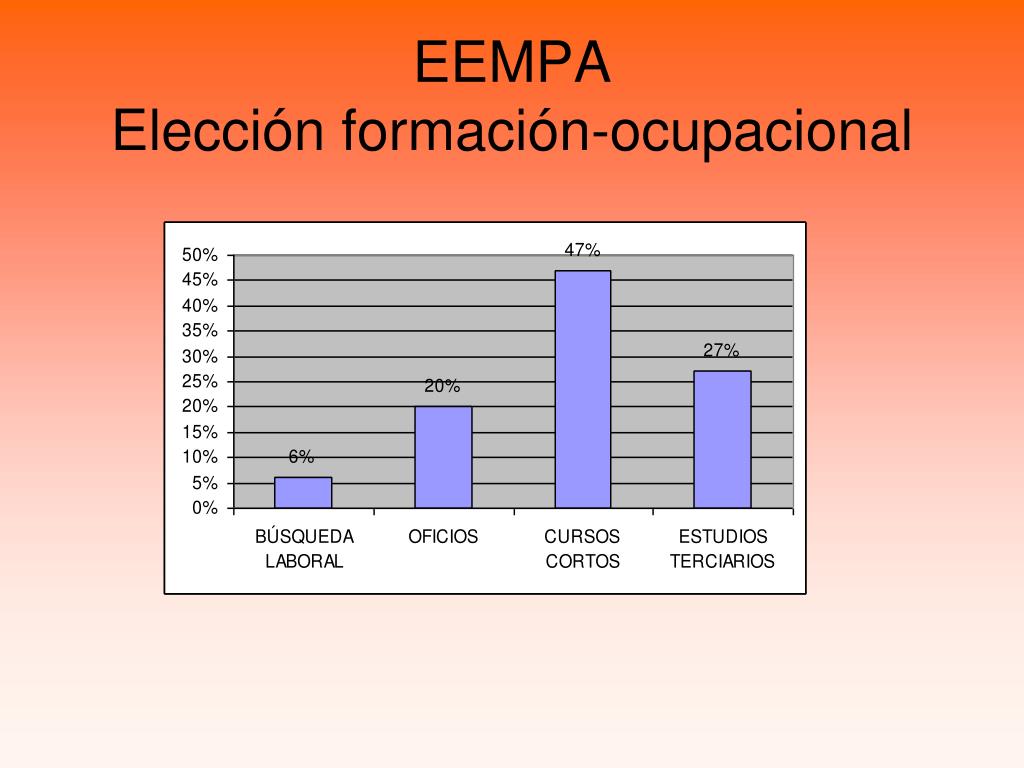 EEMPA
Elección formación-ocupacional

50%
45%
40%
35%
30%
25%
20%
15%
10%
5%
0%

6%
20%
47%
27%

BÚSQUEDA LABORAL
OFICIOS
CURSOS CORTOS
ESTUDIOS TERCIARIOS